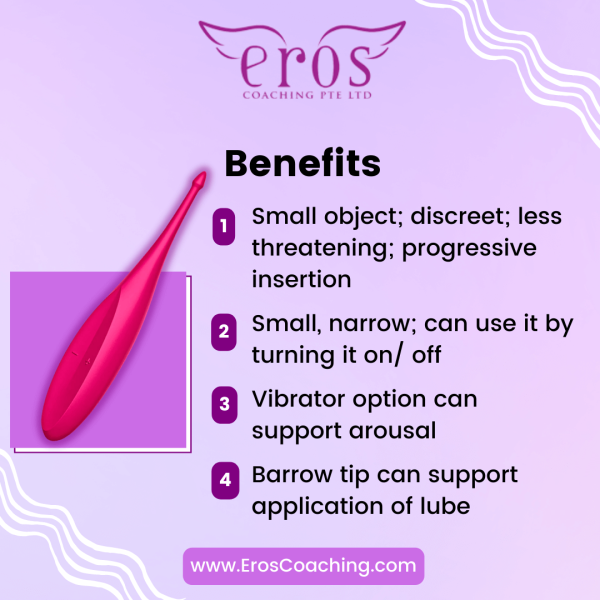 eros
COACHING PTE LTD

Benefits

1 Small object; discreet; less threatening; progressive insertion

2 Small, narrow; can use it by turning it on/ off

3 Vibrator option can support arousal

4 Barrow tip can support application of lube

www.ErosCoaching.com